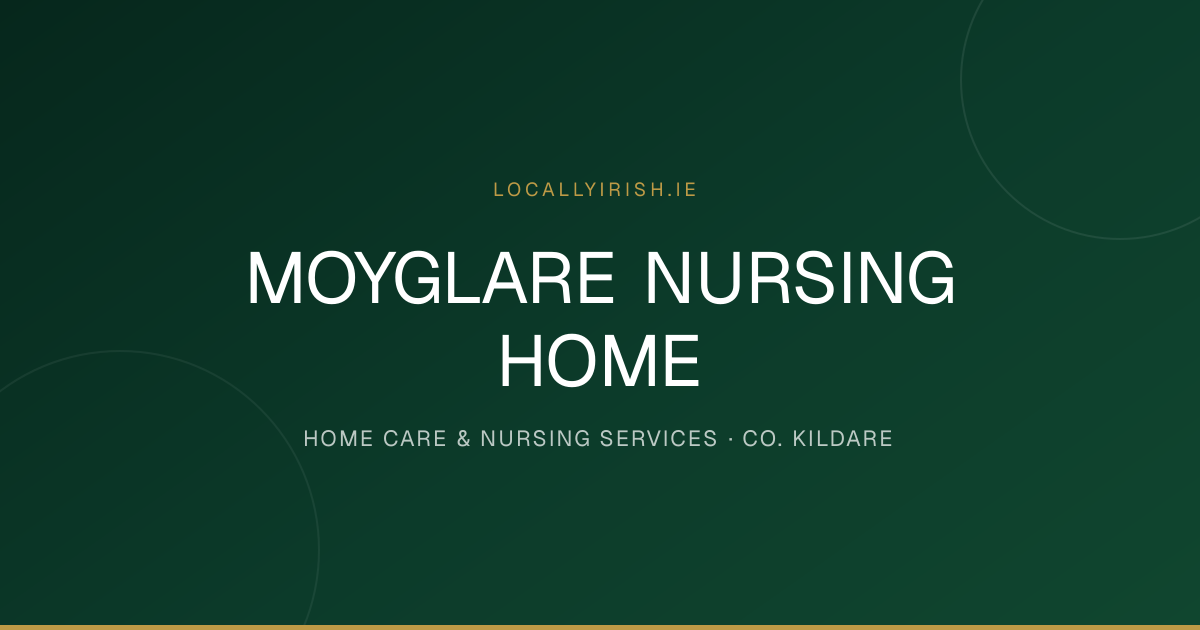 LOCALLYIRISH.IE

MOYGLARE NURSING HOME

HOME CARE & NURSING SERVICES · CO. KILDARE